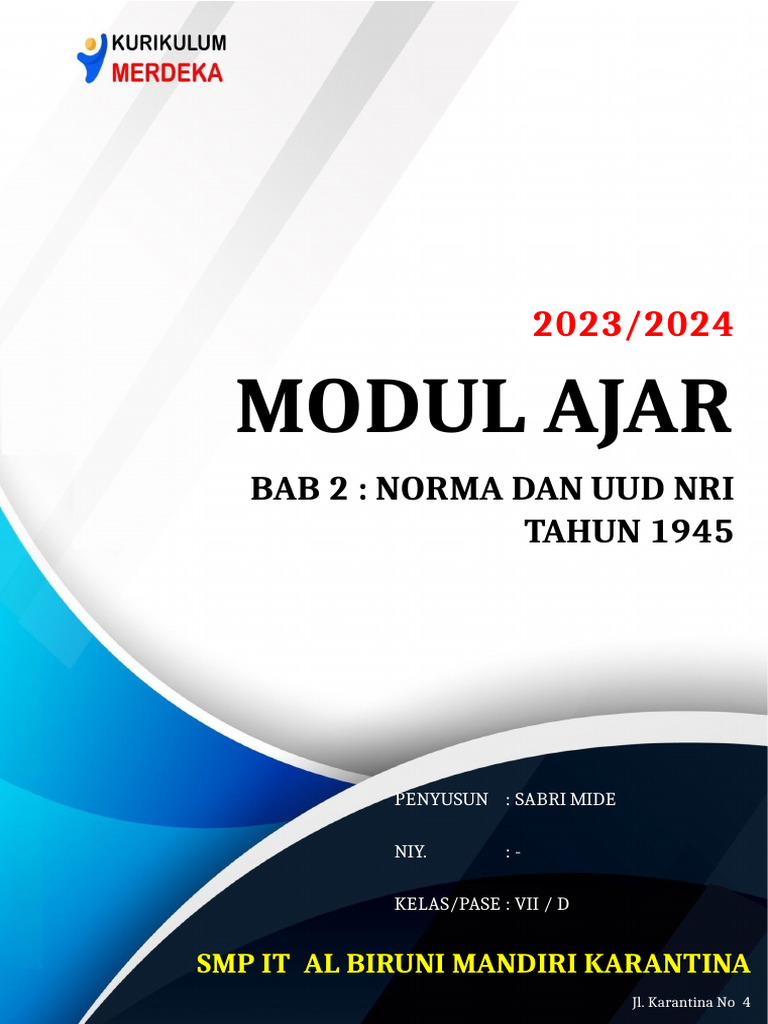 KURIKULUM
MERDEKA

2023/2024

MODUL AJAR

BAB 2 : NORMA DAN UUD NRI TAHUN 1945

PENYUSUN : SABRI MIDE

NIY. : -

KELAS/PASE : VII / D

SMP IT AL BIRUNI MANDIRI KARANTINA

Jl. Karantina No 4